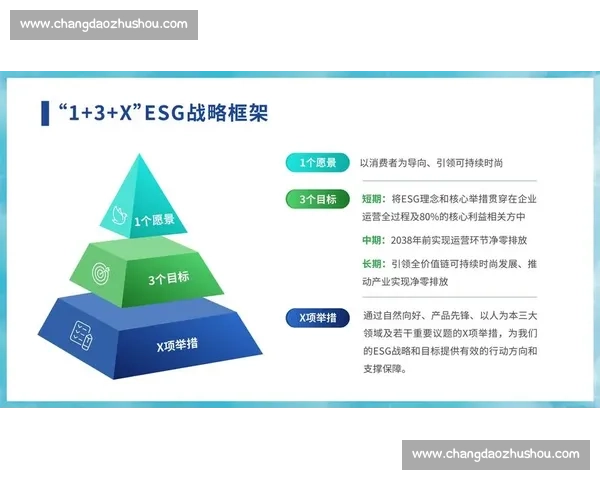 www.changdaozhushou.com

“1+3+X”ESG战略框架

1个愿景

3个目标

X项举措

1个愿景 以消费者为导向、引领可持续时尚

3个目标 短期：将ESG理念和核心举措贯穿在企业运营全过程及80%的核心利益相关方中

中期：2038年前实现运营环节净零排放

长期：引领全价值链可持续时尚发展、推动产业实现净零排放

X项举措 通过自然向好、产品先锋、以人为本三大领域及若干重要议题的X项举措，为我们的ESG战略和目标提供有效的行动方向和支撑保障。

www.changdaozhushou.com